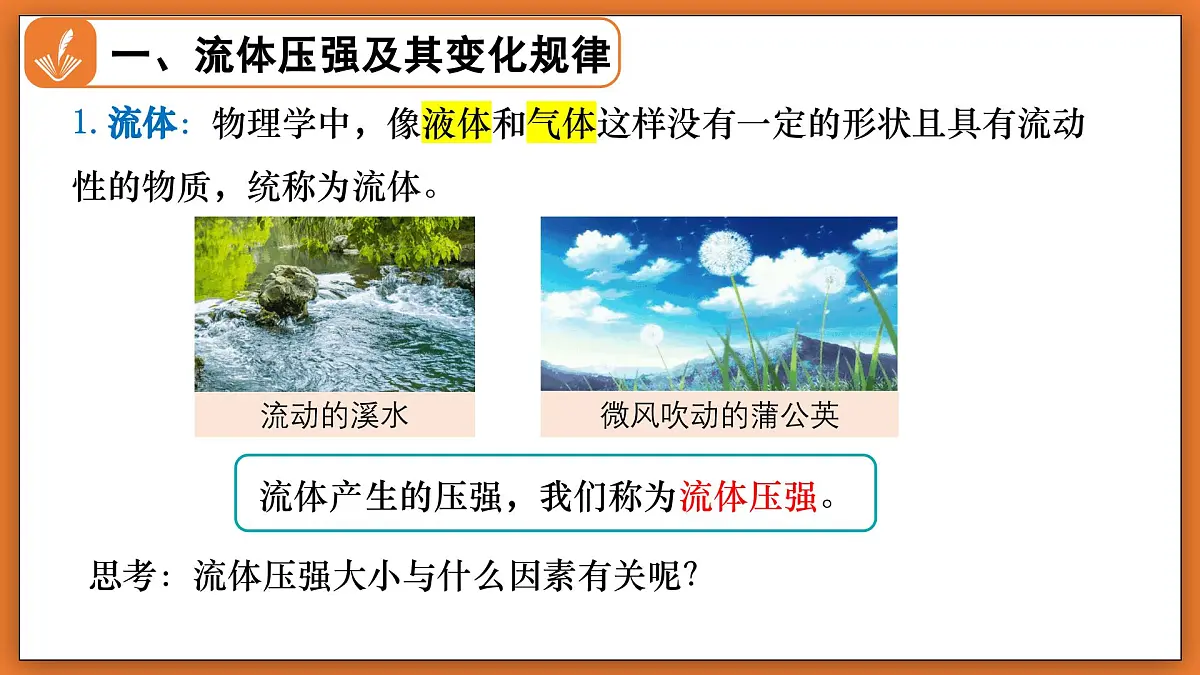 一、流体压强及其变化规律

1. 流体：物理学中，像液体和气体这样没有一定的形状且具有流动性的物质，统称为流体。

流动的溪水

微风吹动的蒲公英

流体产生的压强，我们称为流体压强。

思考：流体压强大小与什么因素有关呢？